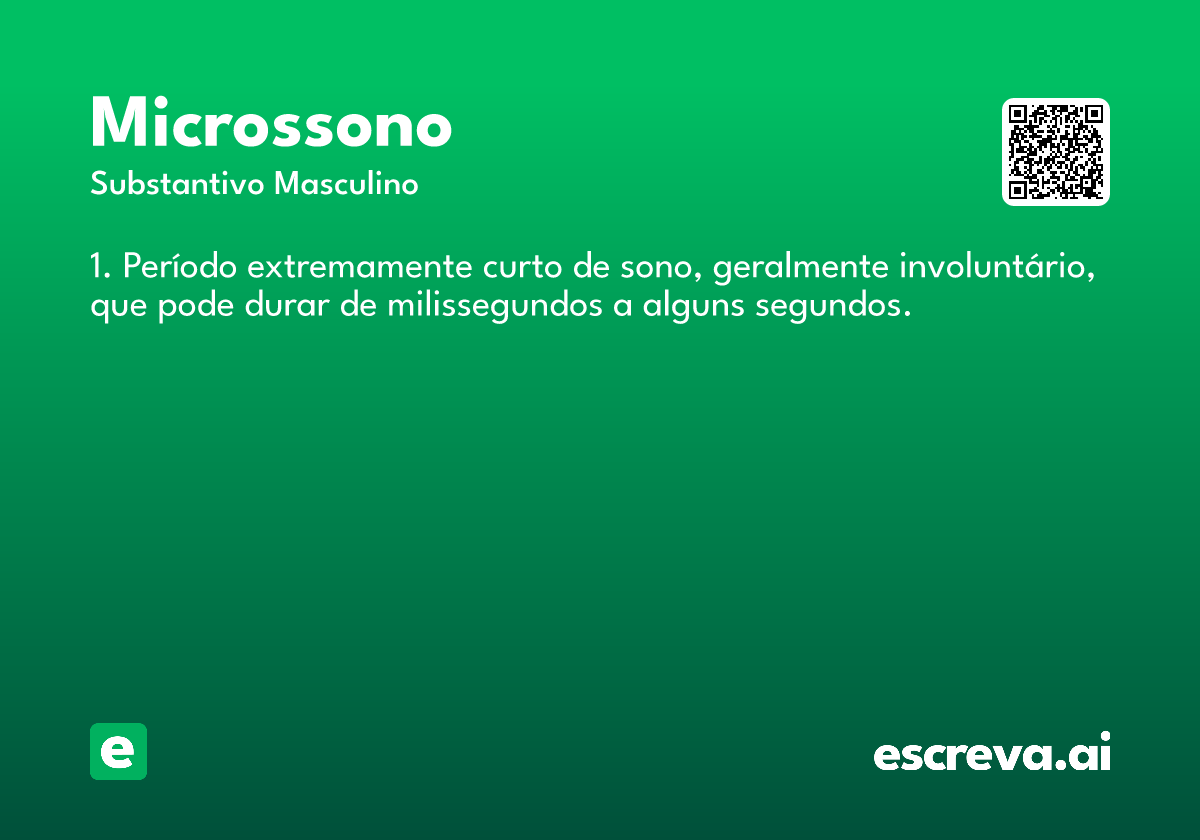 Microssono
Substantivo Masculino

1. Período extremamente curto de sono, geralmente involuntário, que pode durar de milissegundos a alguns segundos.

e

escreva.ai